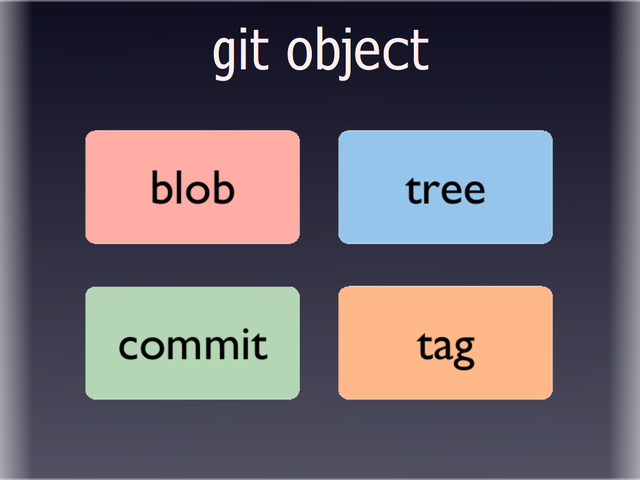 git object

blob

tree

commit

tag